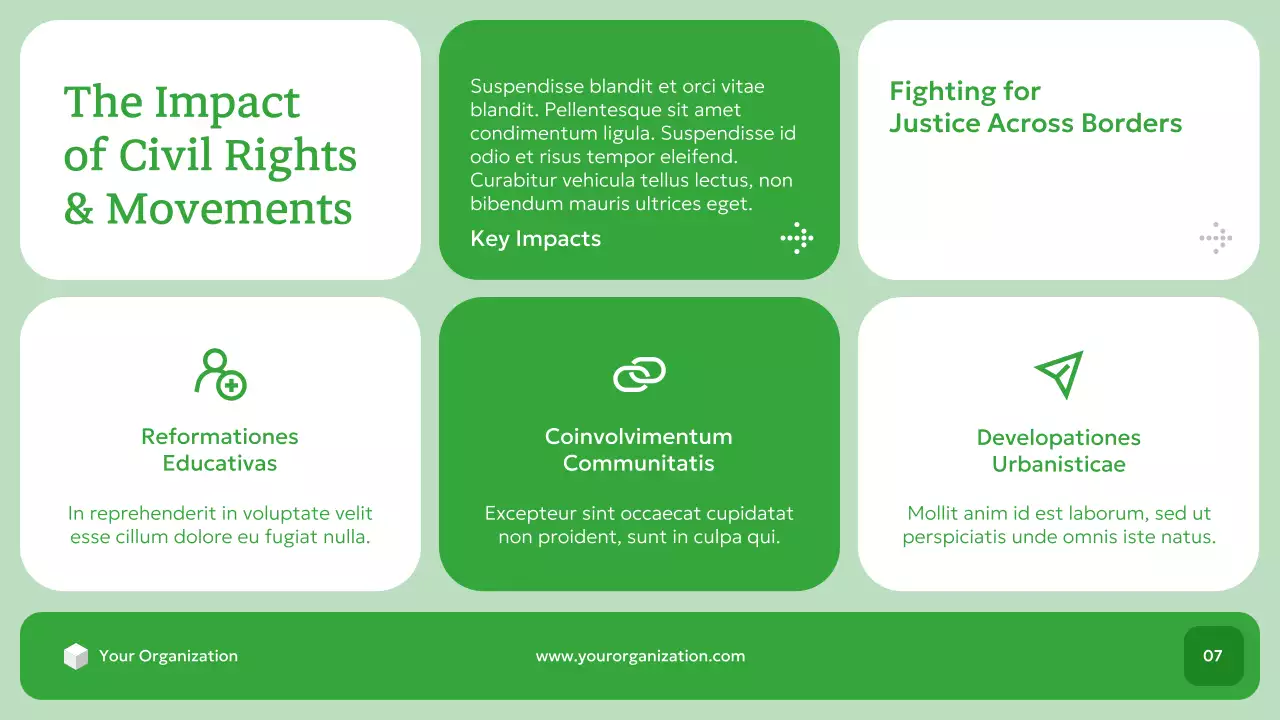 The Impact of Civil Rights & Movements

Suspendisse blandit et orci vitae blandit. Pellentesque sit amet condimentum ligula. Suspendisse id odio et risus tempor eleifend. Curabitur vehicula tellus lectus, non bibendum mauris ultrices eget.

Key Impacts

Fighting for Justice Across Borders

Reformationes Educativas

In reprehenderit in voluptate velit esse cillum dolore eu fugiat nulla.

Coinvolvimentum Communitatis

Excepteur sint occaecat cupidatat non proident, sunt in culpa qui.

Developationes Urbanisticae

Mollit anim id est laborum, sed ut perspiciatis unde omnis iste natus.

Your Organization

www.yourorganization.com

07